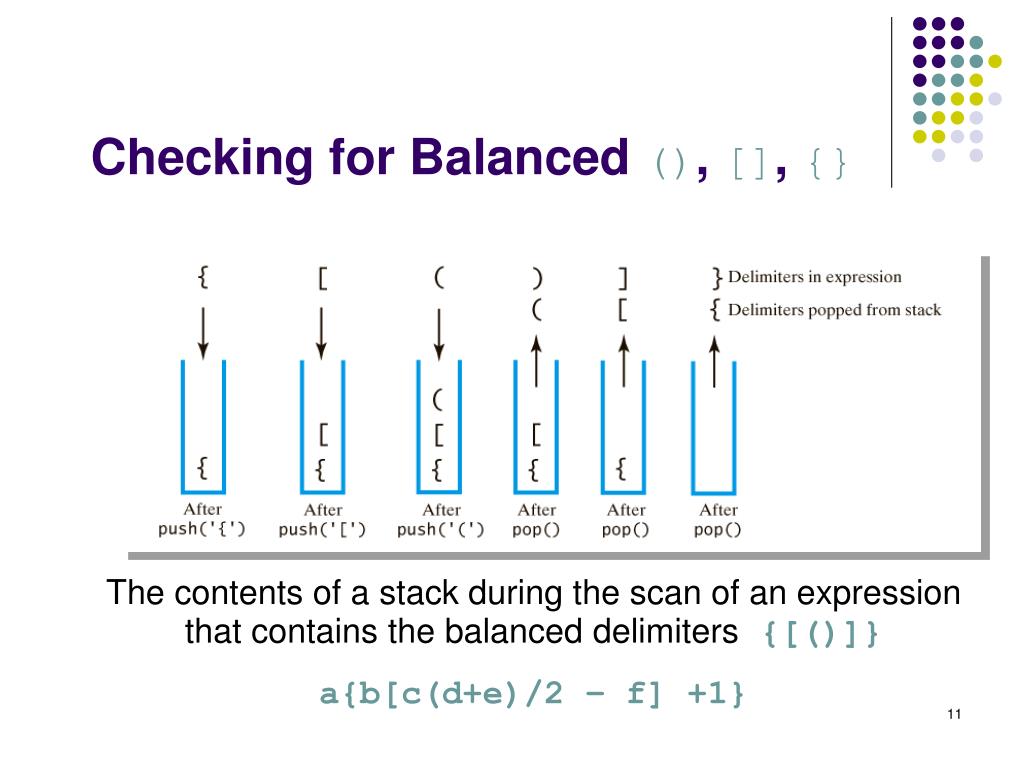 Checking for Balanced (), [], {}

{ [ ( ) ] } Delimiters in expression
( [ { Delimiters popped from stack

{

[
{

(
[
{

[
{

{

After push('{') After push('[') After push('(') After pop() After pop() After pop()

The contents of a stack during the scan of an expression that contains the balanced delimiters {[()]}

a{b[c(d+e)/2 – f] +1}

11